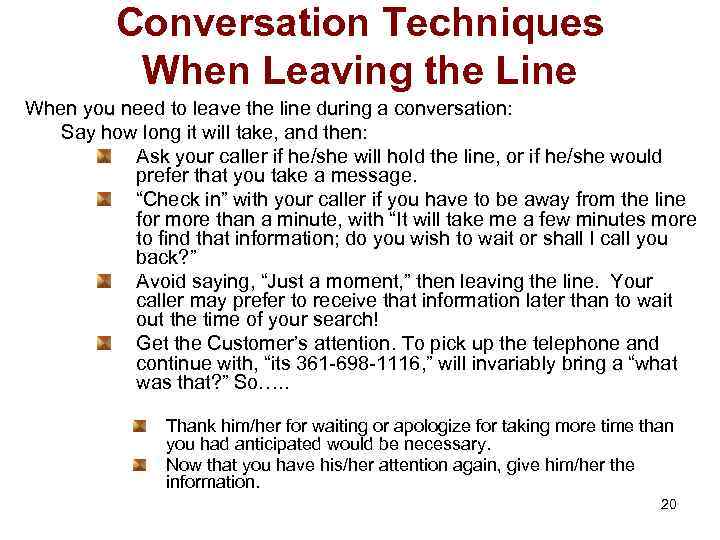 Conversation Techniques When Leaving the Line

When you need to leave the line during a conversation:

Say how long it will take, and then:

Ask your caller if he/she will hold the line, or if he/she would prefer that you take a message.

“Check in” with your caller if you have to be away from the line for more than a minute, with “It will take me a few minutes more to find that information; do you wish to wait or shall I call you back?”

Avoid saying, “Just a moment,” then leaving the line. Your caller may prefer to receive that information later than to wait out the time of your search!

Get the Customer’s attention. To pick up the telephone and continue with, “its 361-698-1116,” will invariably bring a “what was that?” So…..

Thank him/her for waiting or apologize for taking more time than you had anticipated would be necessary.

Now that you have his/her attention again, give him/her the information.

20